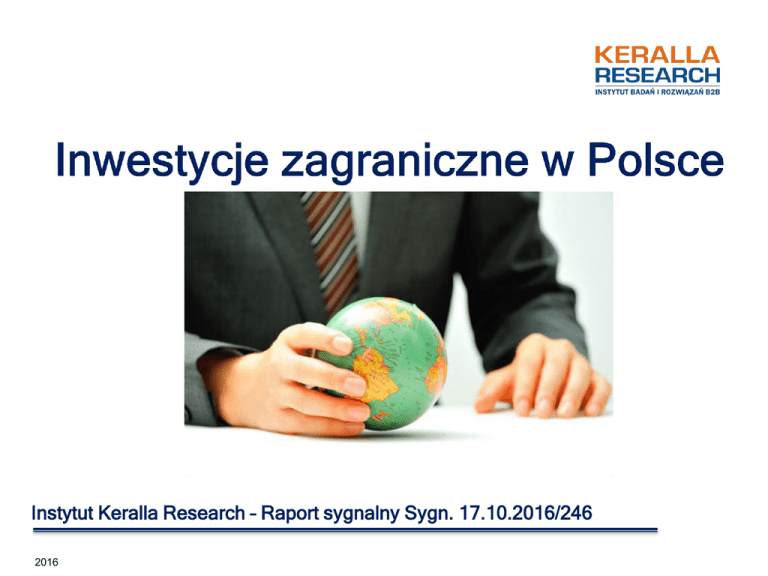 KERALLA RESEARCH
INSTYTUT BADAŃ I ROZWIĄZAŃ B2B

Inwestycje zagraniczne w Polsce

Instytut Keralla Research – Raport sygnalny Sygn. 17.10.2016/246

2016